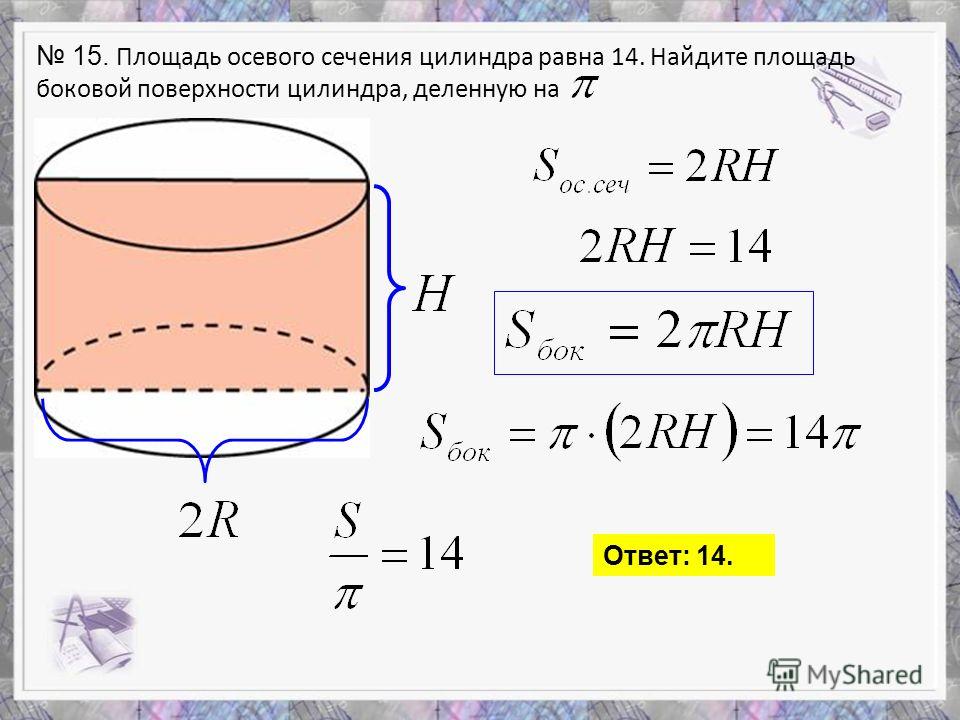 № 15. Площадь осевого сечения цилиндра равна 14. Найдите площадь боковой поверхности цилиндра, деленную на $\pi$

$S_{ос.сеч} = 2RH$

$2RH = 14$

$H$

$S_{бок} = 2\pi RH$

$S_{бок} = \pi \cdot (2RH) = 14\pi$

$2R$

$\frac{S}{\pi} = 14$

Ответ: 14.

MyShared